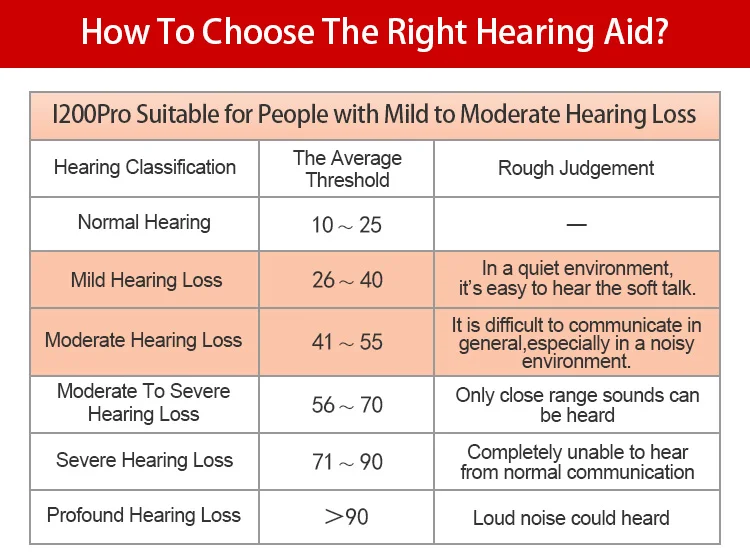 How To Choose The Right Hearing Aid?

I200Pro Suitable for People with Mild to Moderate Hearing Loss

| Hearing Classification | The Average Threshold | Rough Judgement |
|---|---|---|
| Normal Hearing | 10～25 | — |
| Mild Hearing Loss | 26～40 | In a quiet environment, it's easy to hear the soft talk. |
| Moderate Hearing Loss | 41～55 | It is difficult to communicate in general,especially in a noisy environment. |
| Moderate To Severe Hearing Loss | 56～70 | Only close range sounds can be heard |
| Severe Hearing Loss | 71～90 | Completely unable to hear from normal communication |
| Profound Hearing Loss | ＞90 | Loud noise could heard |